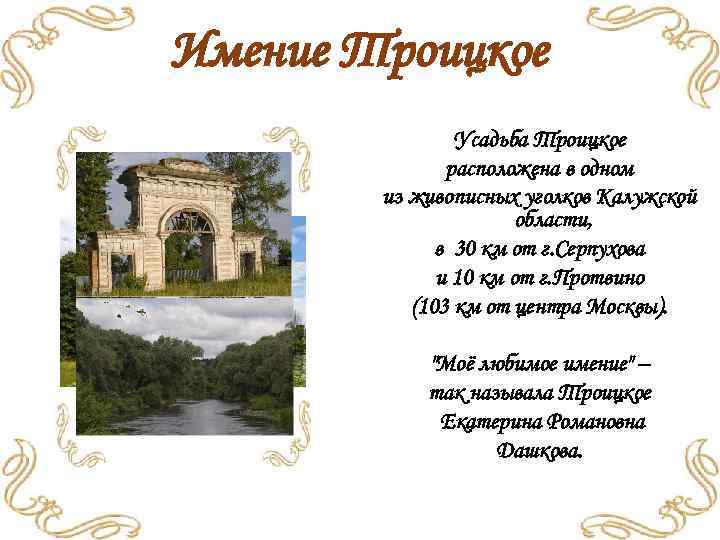 Имение Троицкое

Усадьба Троицкое расположена в одном из живописных уголков Калужской области, в 30 км от г.Серпухова и 10 км от г.Протвино (103 км от центра Москвы).

"Моё любимое имение" – так называла Троицкое Екатерина Романовна Дашкова.